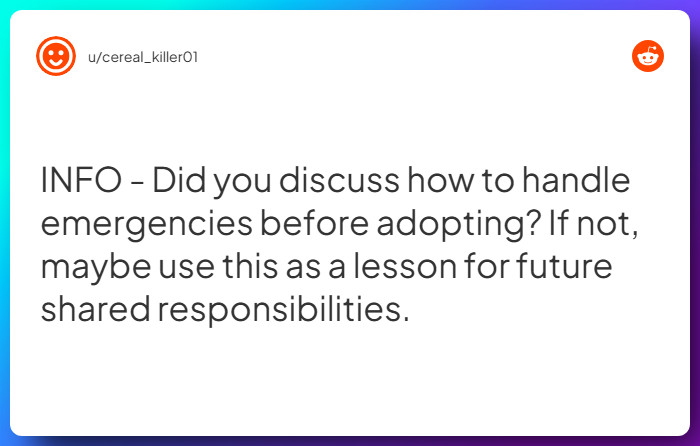 u/cereal_killer01

INFO - Did you discuss how to handle emergencies before adopting? If not, maybe use this as a lesson for future shared responsibilities.